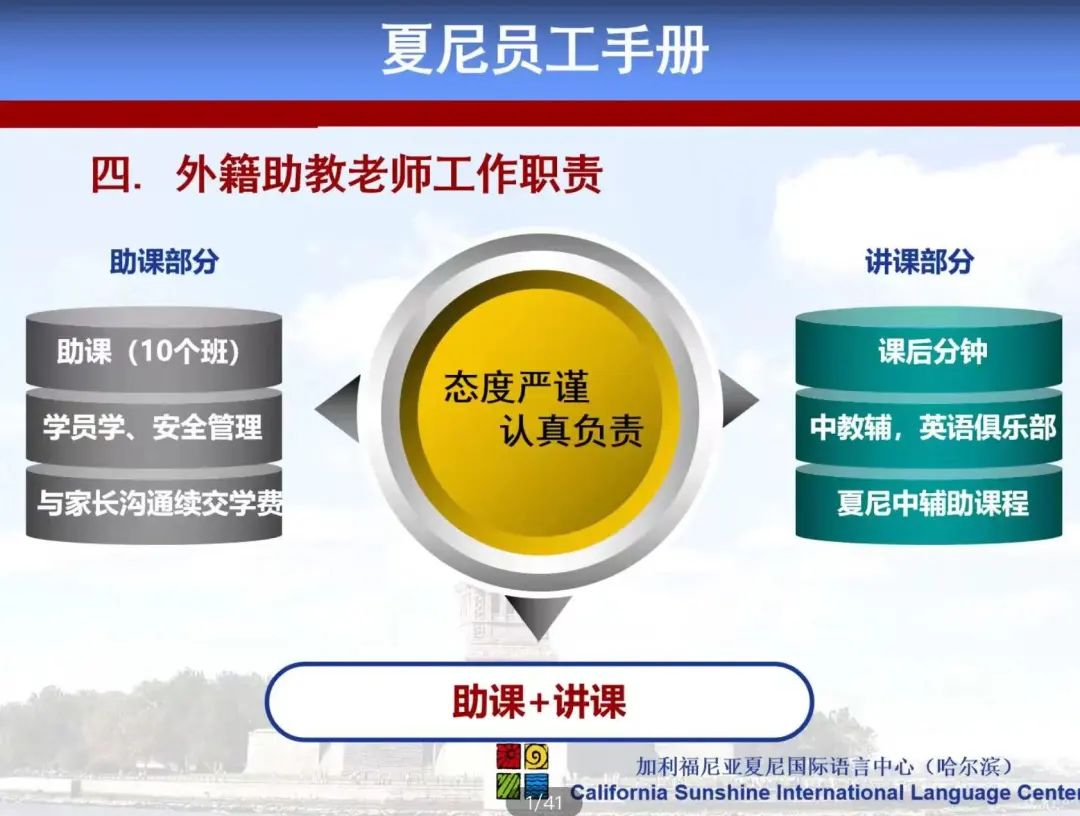 夏尼员工手册

四. 外籍助教老师工作职责

助课部分

助课（10个班）

学员学、安全管理

与家长沟通续交学费

态度严谨
认真负责

讲课部分

课后分钟

中教辅，英语俱乐部

夏尼中辅助课程

助课+讲课

加利福尼亚夏尼国际语言中心（哈尔滨）
California Sunshine International Language Center

1/41